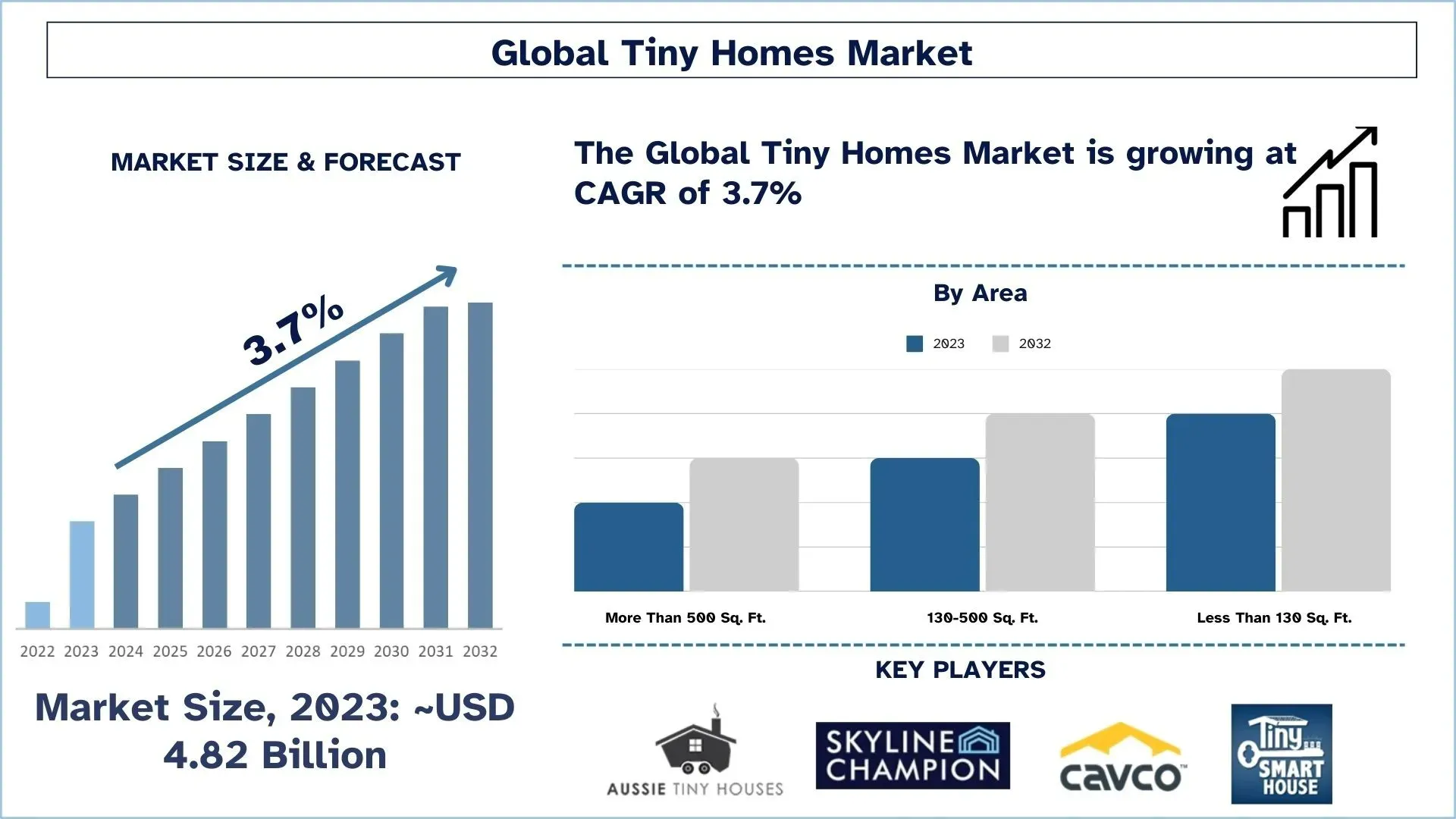 Global Tiny Homes Market

MARKET SIZE & FORECAST

3.7%

2022 2023 2024 2025 2026 2027 2028 2029 2030 2031 2032

Market Size, 2023: ~USD 4.82 Billion

The Global Tiny Homes Market is growing at CAGR of 3.7%

By Area

2023 2032

More Than 500 Sq. Ft.

130-500 Sq. Ft.

Less Than 130 Sq. Ft.

KEY PLAYERS

AUSSIE TINY HOUSES

SKYLINE CHAMPION

cavco

Tiny SMART HOUSE